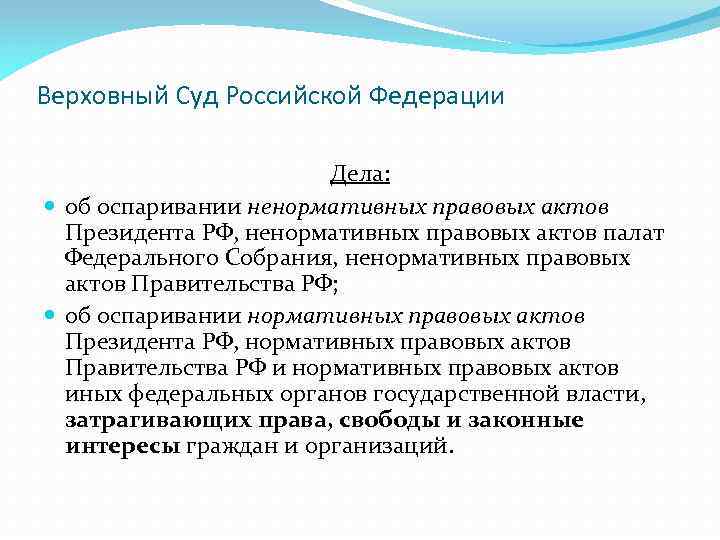 Верховный Суд Российской Федерации

Дела:

об оспаривании ненормативных правовых актов Президента РФ, ненормативных правовых актов палат Федерального Собрания, ненормативных правовых актов Правительства РФ;

об оспаривании нормативных правовых актов Президента РФ, нормативных правовых актов Правительства РФ и нормативных правовых актов иных федеральных органов государственной власти, затрагивающих права, свободы и законные интересы граждан и организаций.